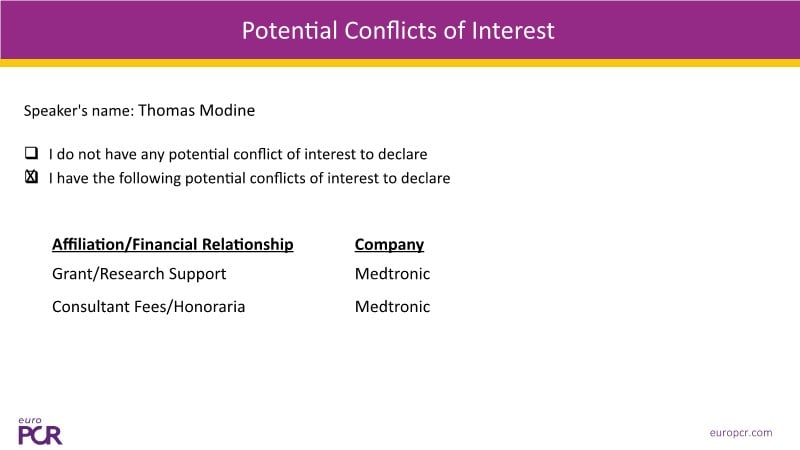 Potential Conflicts of Interest

Speaker's name: Thomas Modine

☐ I do not have any potential conflict of interest to declare
☒ I have the following potential conflicts of interest to declare

| Affiliation/Financial Relationship | Company |
|---|---|
| Grant/Research Support | Medtronic |
| Consultant Fees/Honoraria | Medtronic |

euro PCR

europcr.com